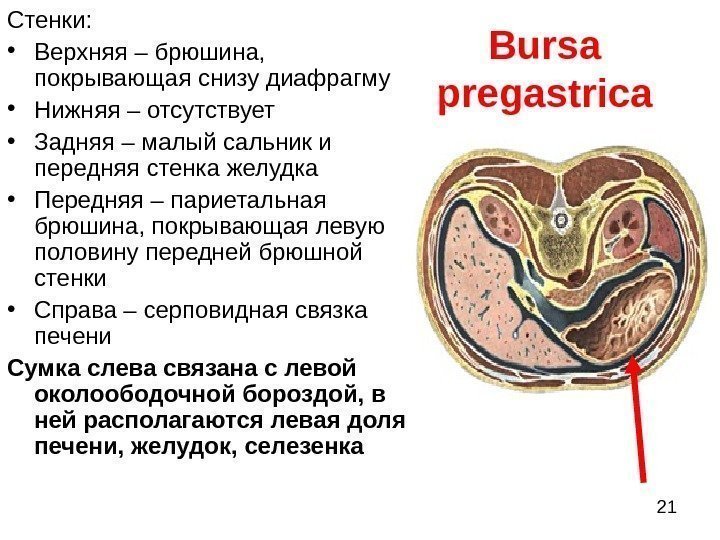 Стенки:

• Верхняя – брюшина, покрывающая снизу диафрагму
• Нижняя – отсутствует
• Задняя – малый сальник и передняя стенка желудка
• Передняя – париетальная брюшина, покрывающая левую половину передней брюшной стенки
• Справа – серповидная связка печени

Сумка слева связана с левой околоободочной бороздой, в ней располагаются левая доля печени, желудок, селезенка

Bursa pregastrica

21